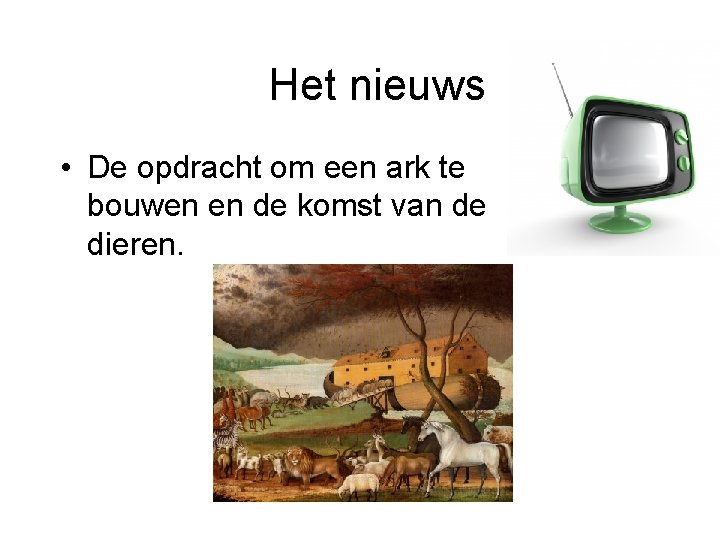 Het nieuws

• De opdracht om een ark te bouwen en de komst van de dieren.